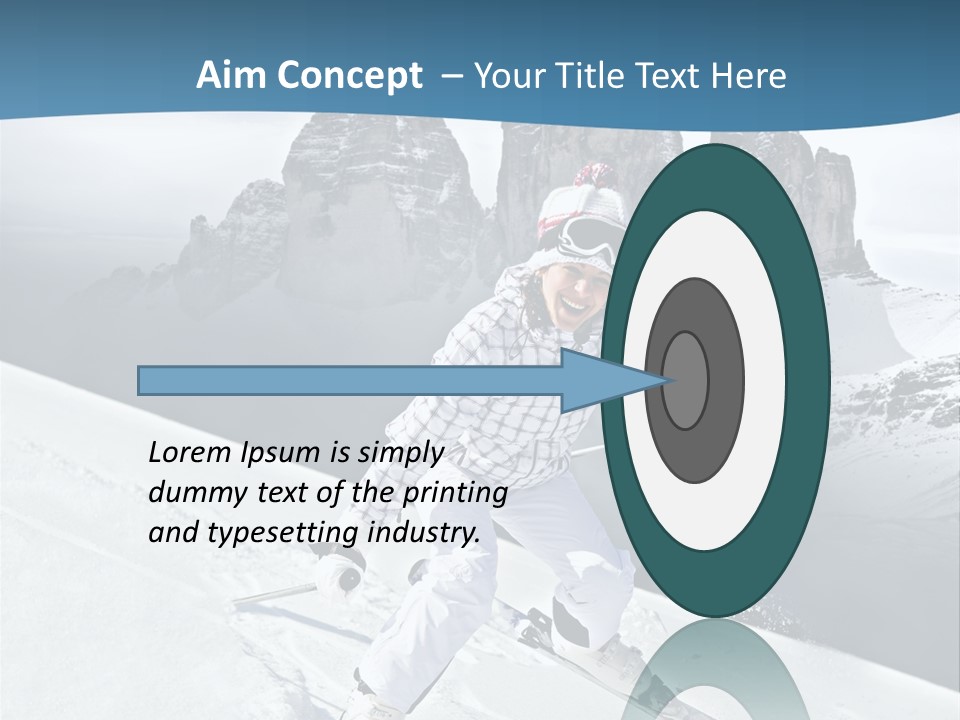 Aim Concept – Your Title Text Here

Lorem Ipsum is simply dummy text of the printing and typesetting industry.